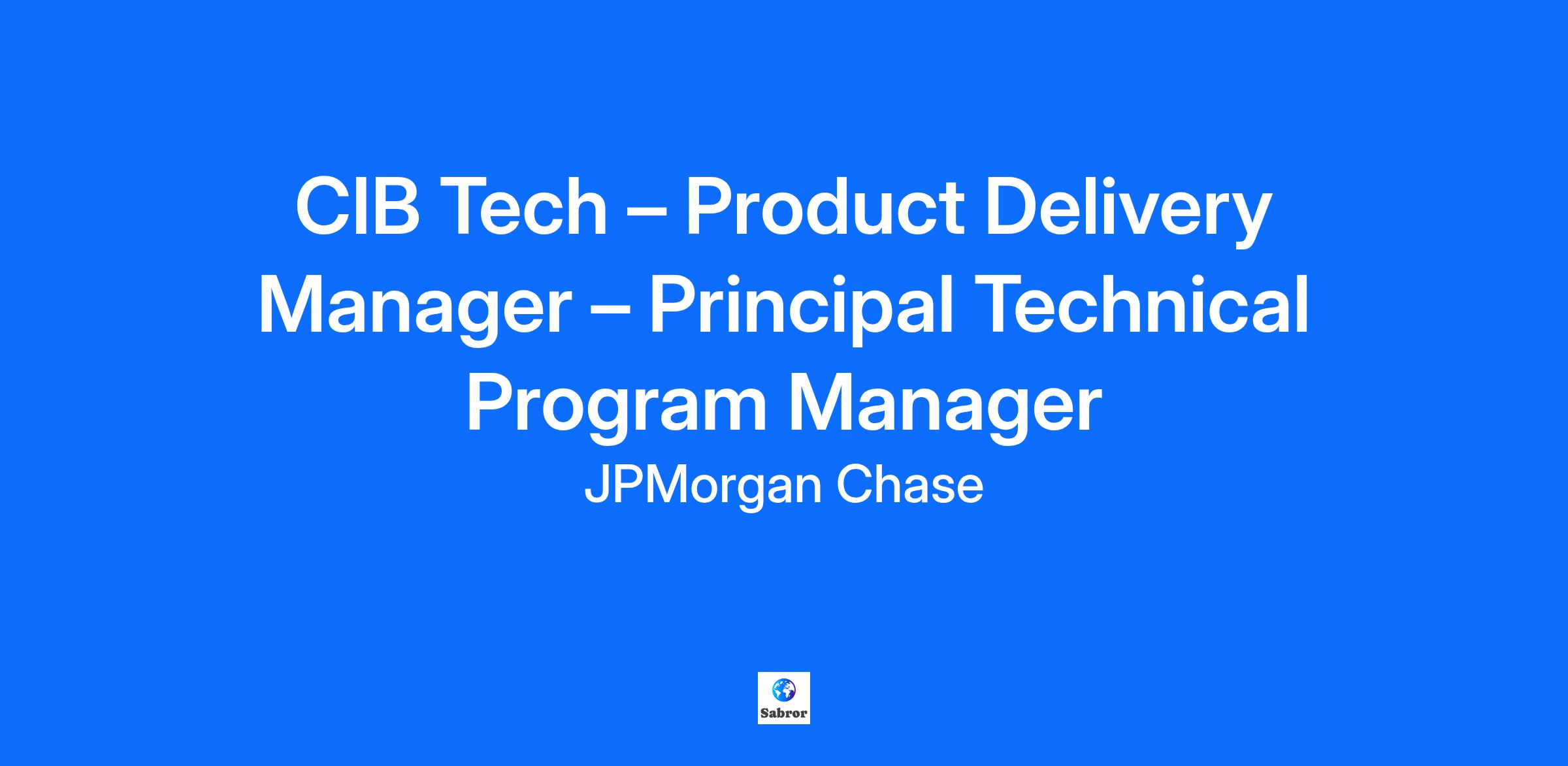 CIB Tech – Product Delivery Manager – Principal Technical Program Manager

JPMorgan Chase

Sabror